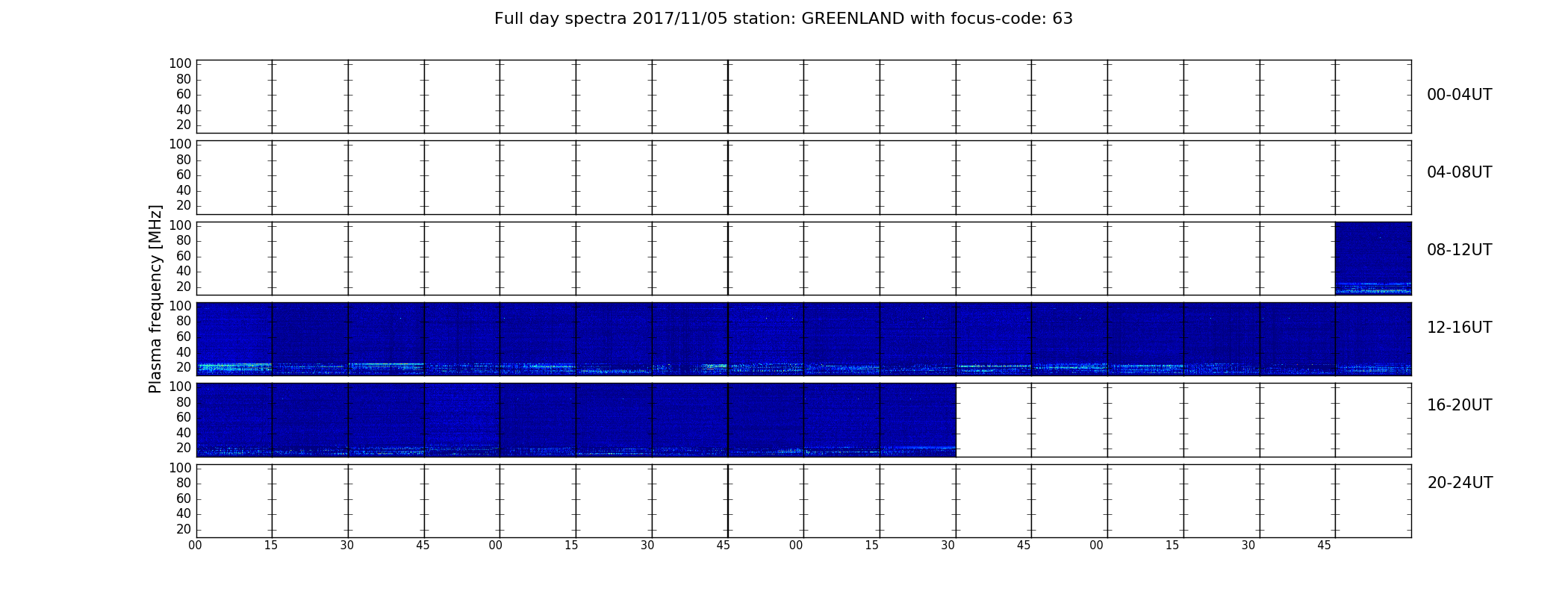 Full day spectra 2017/11/05 station: GREENLAND with focus-code: 63

Plasma frequency [MHz]

100
80
60
40
20
00-04UT

100
80
60
40
20
04-08UT

100
80
60
40
20
08-12UT

100
80
60
40
20
12-16UT

100
80
60
40
20
16-20UT

100
80
60
40
20
20-24UT

00 15 30 45 00 15 30 45 00 15 30 45 00 15 30 45